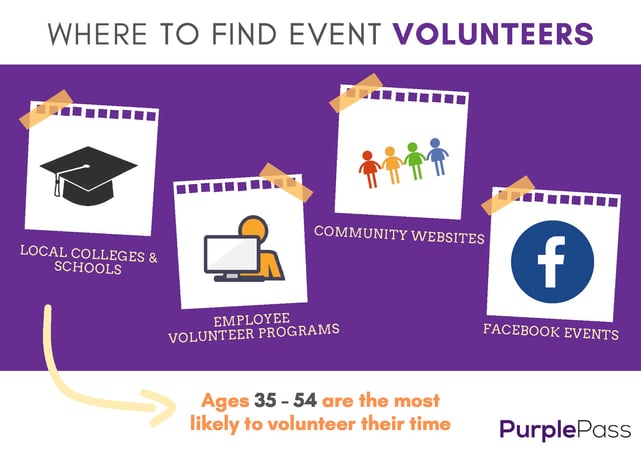 WHERE TO FIND EVENT VOLUNTEERS

LOCAL COLLEGES & SCHOOLS

EMPLOYEE VOLUNTEER PROGRAMS

COMMUNITY WEBSITES

f

FACEBOOK EVENTS

Ages 35 - 54 are the most likely to volunteer their time

PurplePass